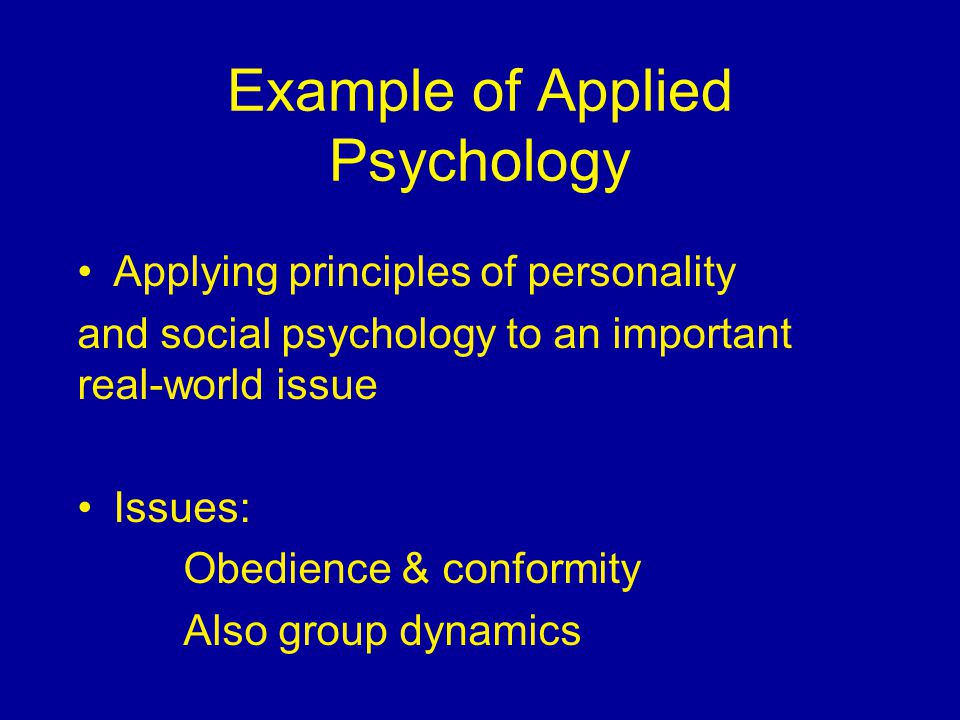 Example of Applied Psychology

• Applying principles of personality
and social psychology to an important real-world issue

• Issues:
Obedience & conformity
Also group dynamics